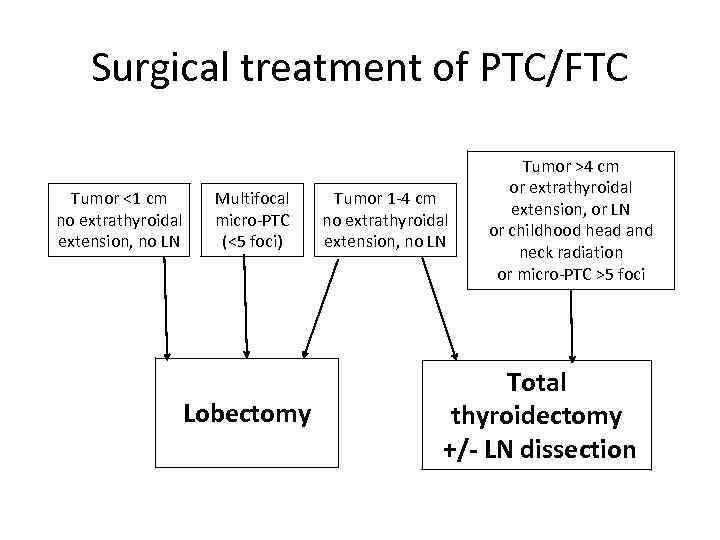 Surgical treatment of PTC/FTC

Tumor <1 cm no extrathyroidal extension, no LN

Multifocal micro-PTC (<5 foci)

Tumor 1-4 cm no extrathyroidal extension, no LN

Tumor >4 cm or extrathyroidal extension, or LN or childhood head and neck radiation or micro-PTC >5 foci

Lobectomy

Total thyroidectomy +/- LN dissection